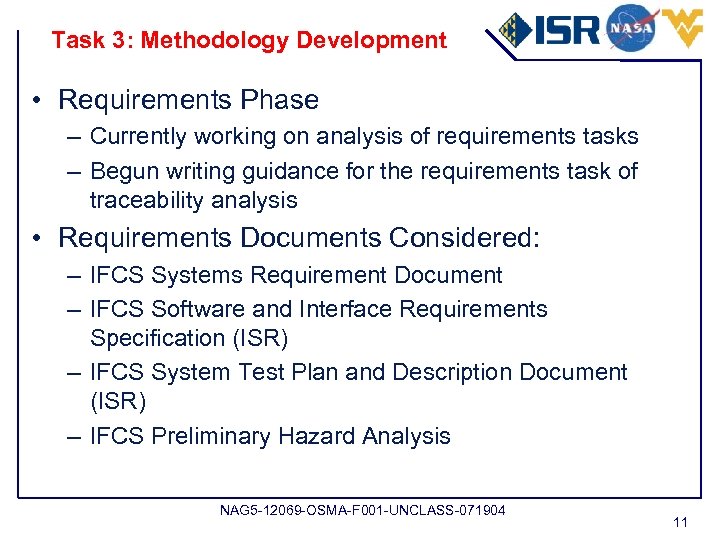 Task 3: Methodology Development

ISR NASA

• Requirements Phase
– Currently working on analysis of requirements tasks
– Begun writing guidance for the requirements task of traceability analysis
• Requirements Documents Considered:
– IFCS Systems Requirement Document
– IFCS Software and Interface Requirements Specification (ISR)
– IFCS System Test Plan and Description Document (ISR)
– IFCS Preliminary Hazard Analysis

NAG5-12069-OSMA-F001-UNCLASS-071904

11